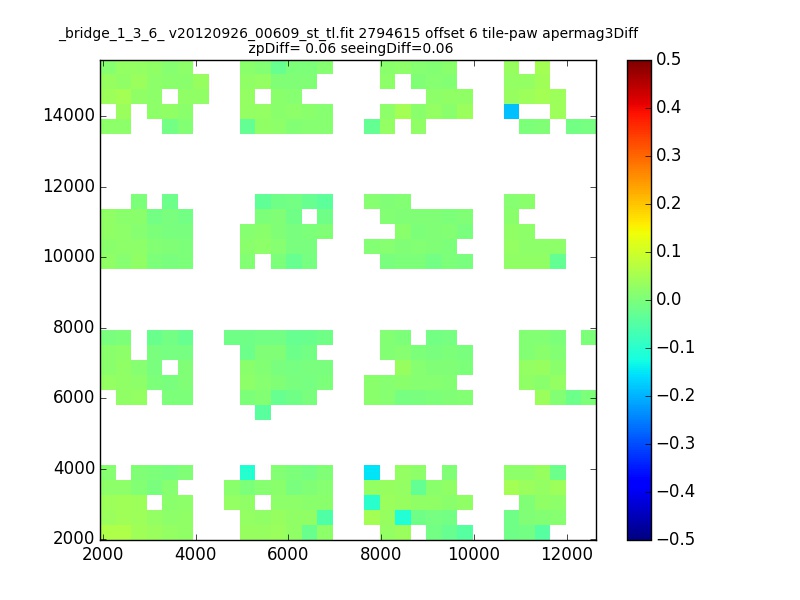 _bridge_1_3_6_ v20120926_00609_st_tl.fit 2794615 offset 6 tile-paw apermag3Diff
zpDiff= 0.06 seeingDiff=0.06

14000
12000
10000
8000
6000
4000
2000

2000 4000 6000 8000 10000 12000

0.5
0.4
0.3
0.2
0.1
0.0
−0.1
−0.2
−0.3
−0.4
−0.5